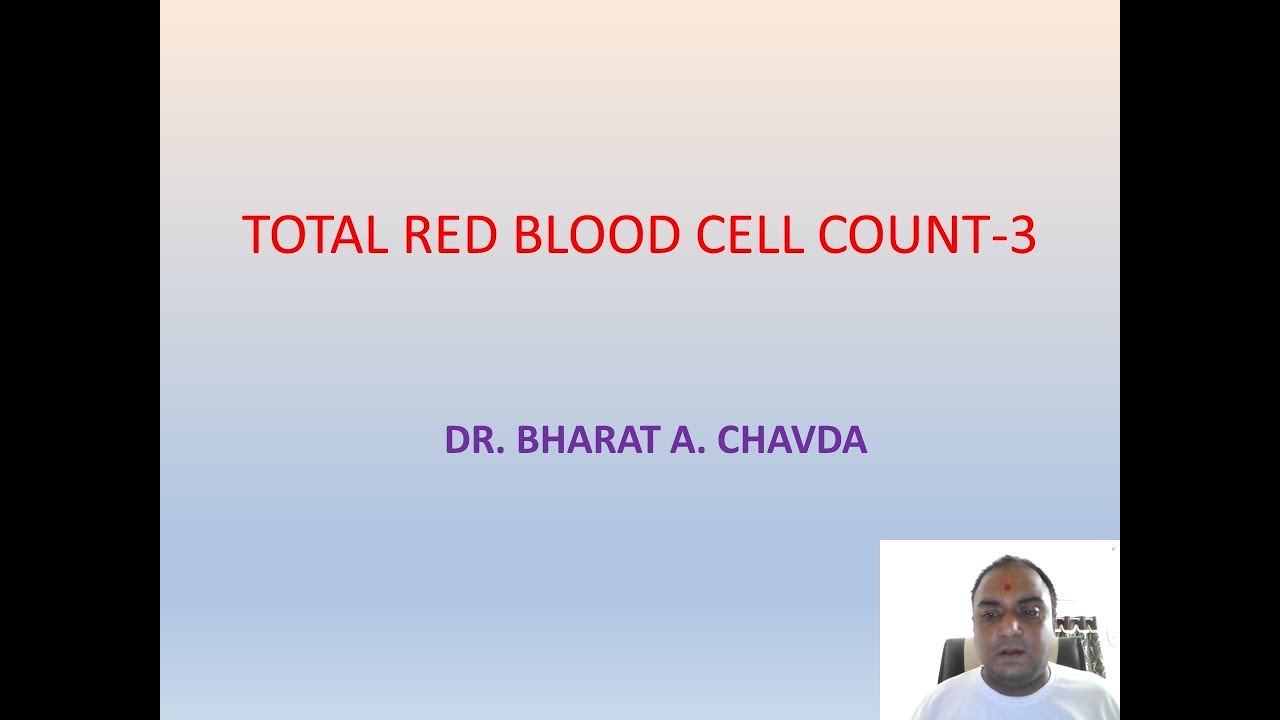 TOTAL RED BLOOD CELL COUNT-3

DR. BHARAT A. CHAVDA